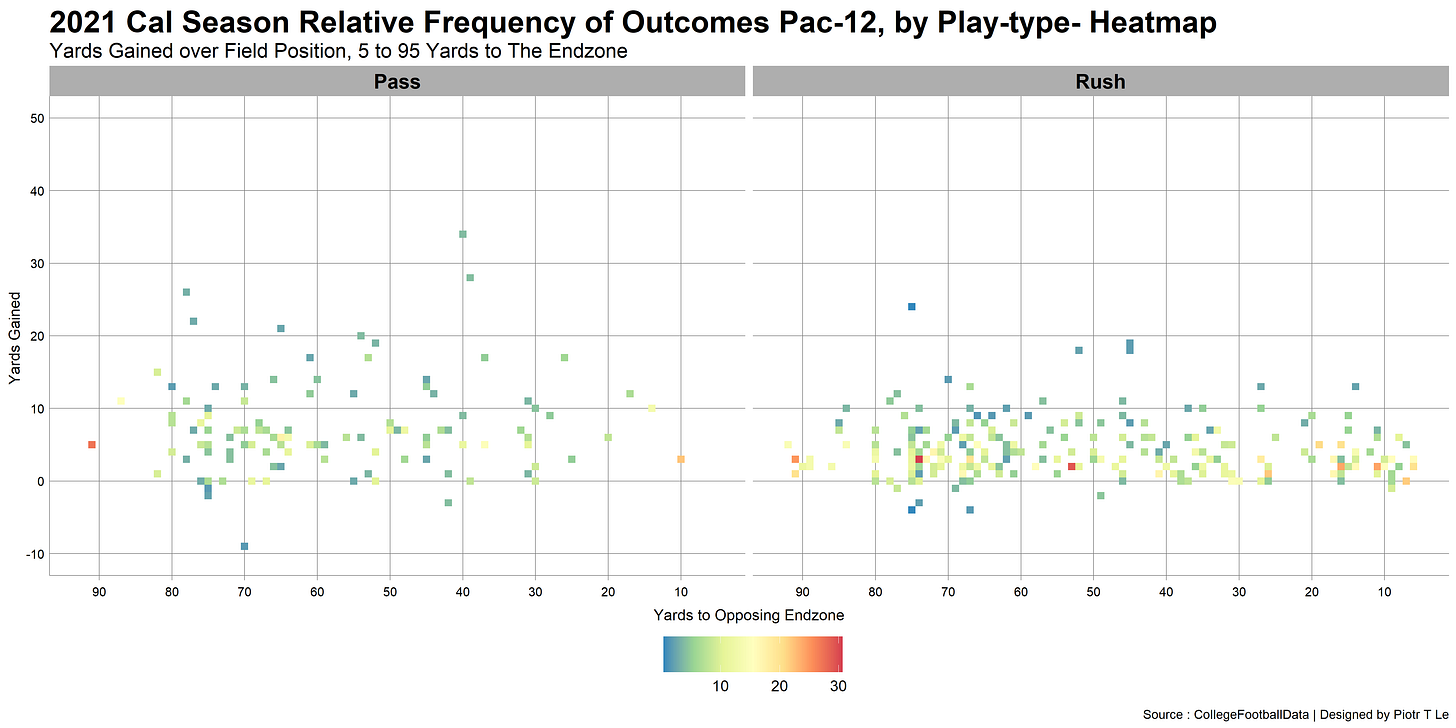 2021 Cal Season Relative Frequency of Outcomes Pac-12, by Play-type- Heatmap

Yards Gained over Field Position, 5 to 95 Yards to The Endzone

Pass

Rush

Yards Gained

50
40
30
20
10
0
-10

90 80 70 60 50 40 30 20 10

90 80 70 60 50 40 30 20 10

Yards to Opposing Endzone

10 20 30

Source : CollegeFootballData | Designed by Piotr T Le